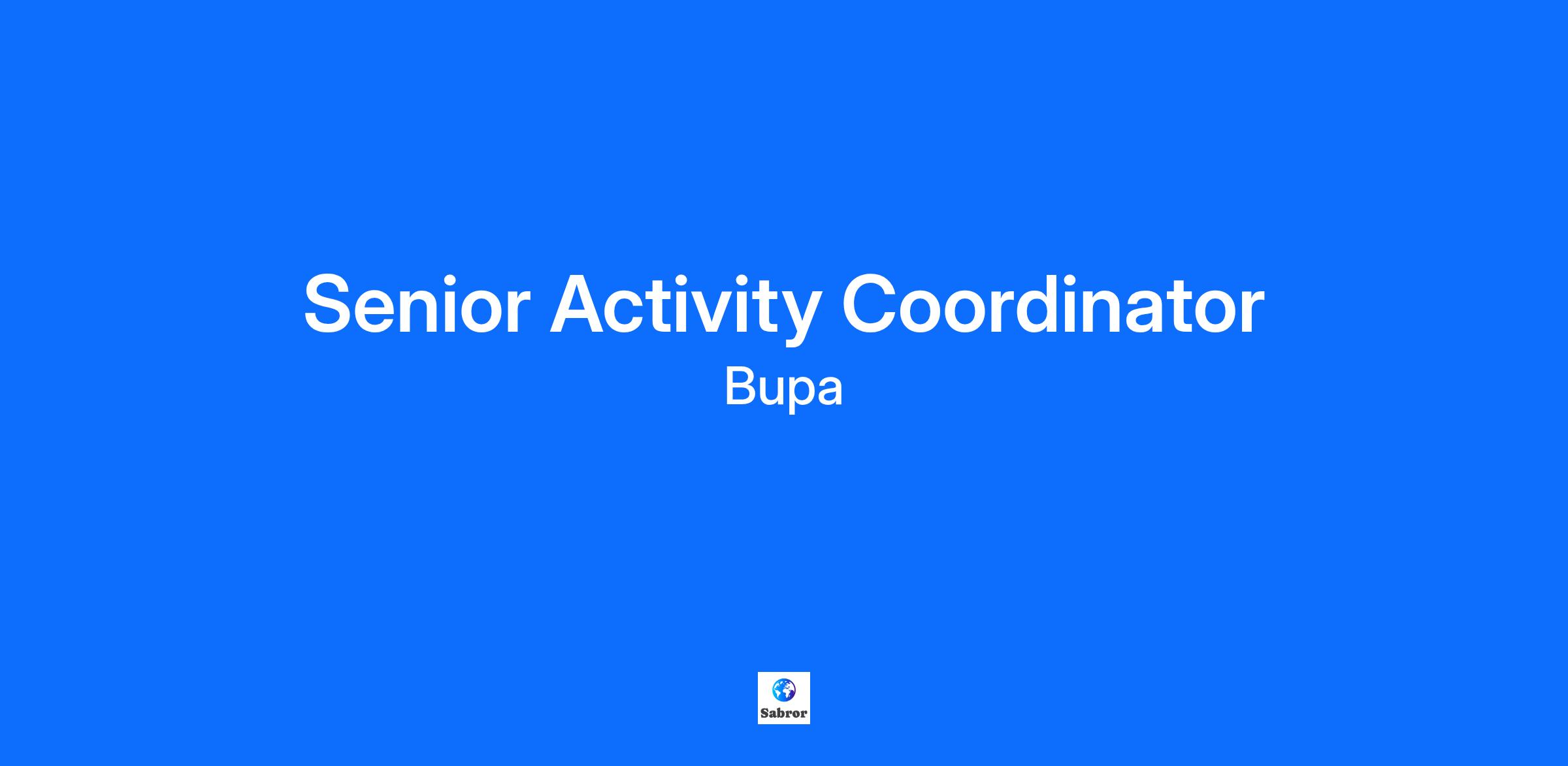 Senior Activity Coordinator

Bupa

Sabror